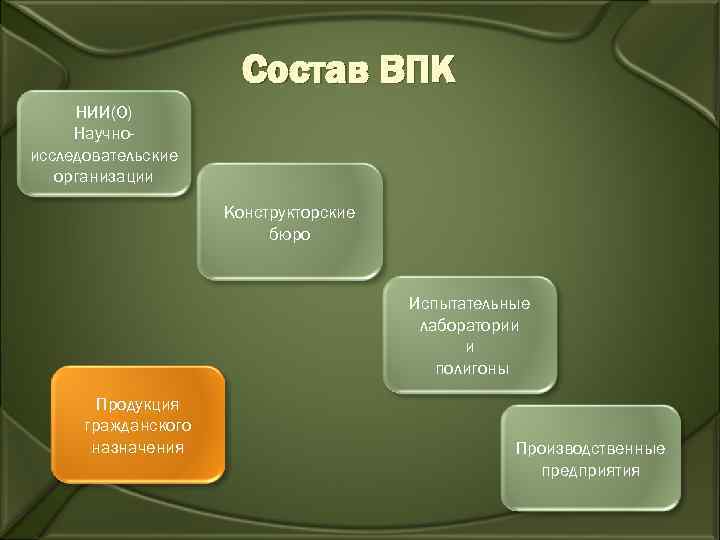 Состав ВПК

НИИ(О)
Научно-исследовательские организации

Конструкторские бюро

Испытательные лаборатории и полигоны

Продукция гражданского назначения

Производственные предприятия